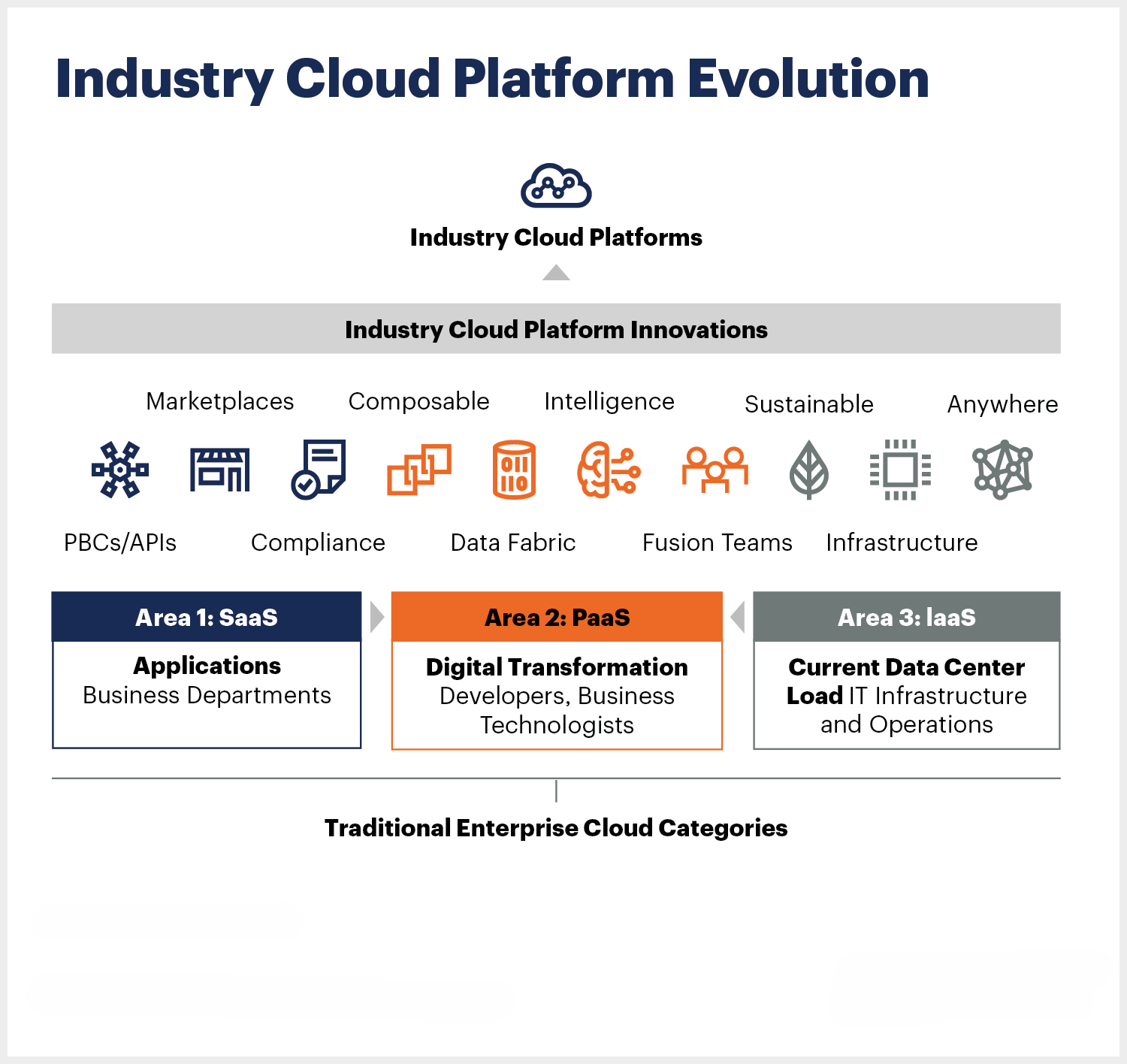 Industry Cloud Platform Evolution

Industry Cloud Platforms

Industry Cloud Platform Innovations

Marketplaces Composable Intelligence Sustainable Anywhere

PBCs/APIs Compliance Data Fabric Fusion Teams Infrastructure

Area 1: SaaS

Applications
Business Departments

Area 2: PaaS

Digital Transformation
Developers, Business Technologists

Area 3: IaaS

Current Data Center Load IT Infrastructure and Operations

Traditional Enterprise Cloud Categories